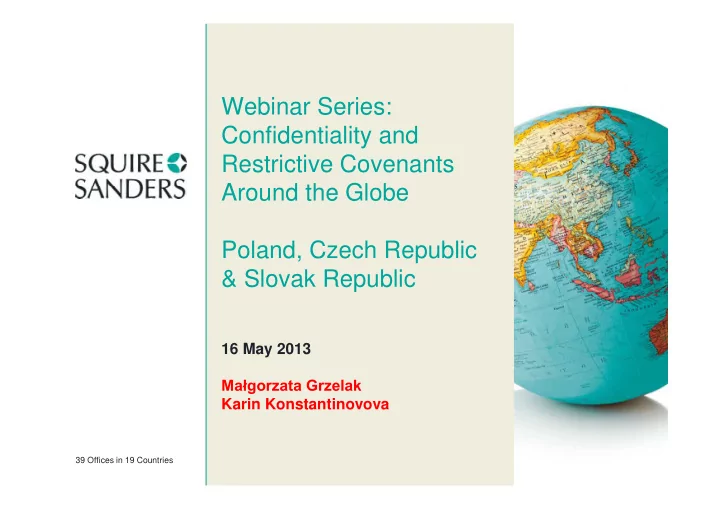 SQUIRE
SANDERS

Webinar Series: Confidentiality and Restrictive Covenants Around the Globe

Poland, Czech Republic & Slovak Republic

16 May 2013

Małgorzata Grzelak
Karin Konstantinovova

39 Offices in 19 Countries